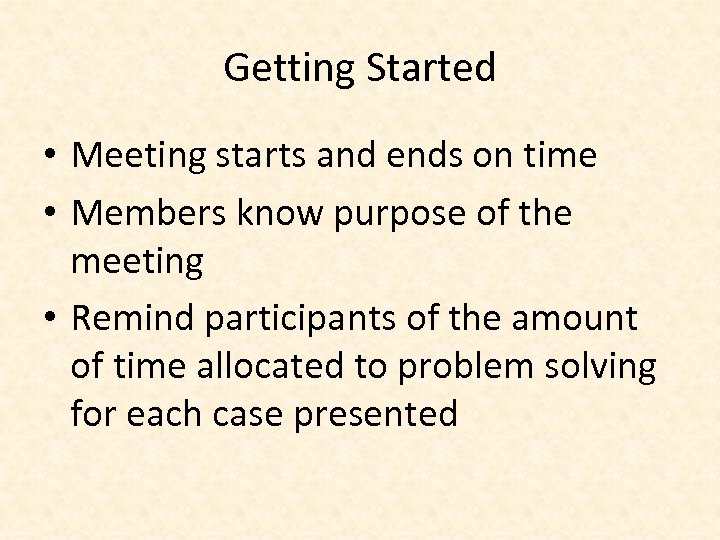 Getting Started

• Meeting starts and ends on time
• Members know purpose of the meeting
• Remind participants of the amount of time allocated to problem solving for each case presented